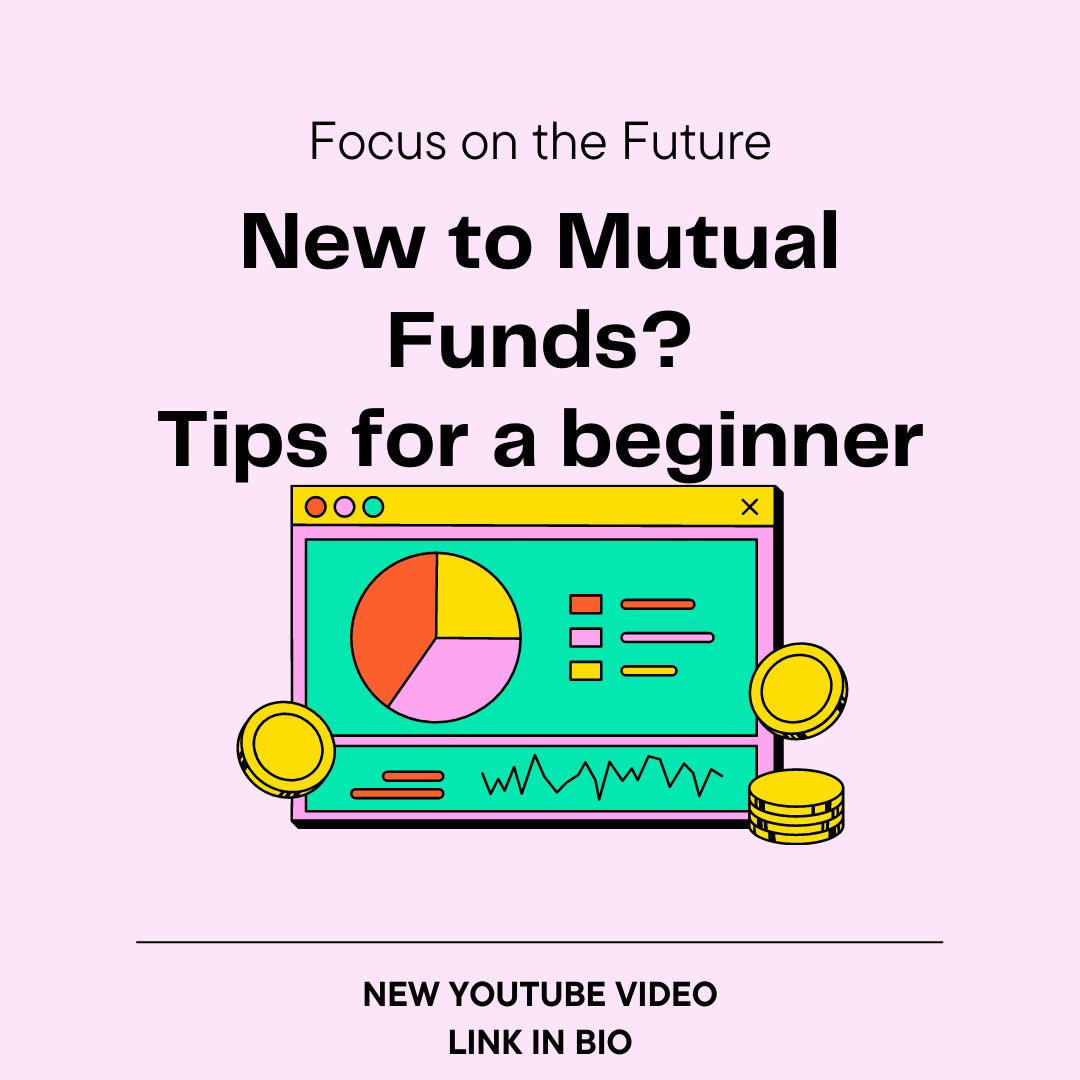 Focus on the Future

New to Mutual Funds?
Tips for a beginner

NEW YOUTUBE VIDEO
LINK IN BIO